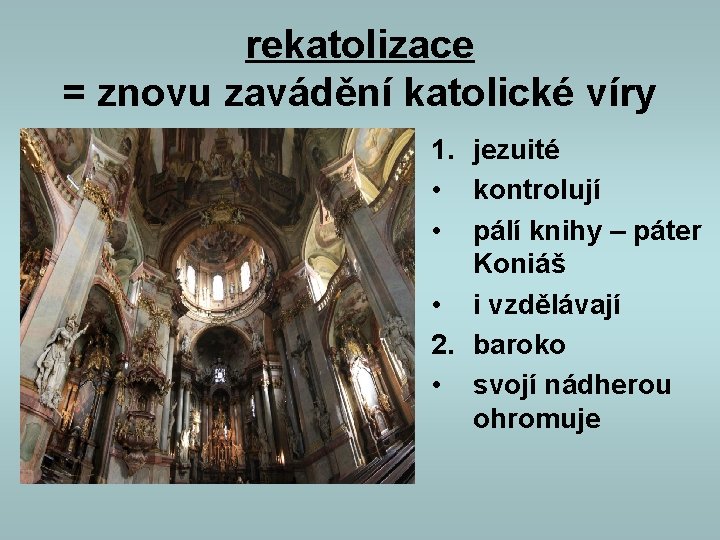 rekatolizace
= znovu zavádění katolické víry

1. jezuité
• kontrolují
• pálí knihy – páter Koniáš
• i vzdělávají
2. baroko
• svojí nádherou ohromuje